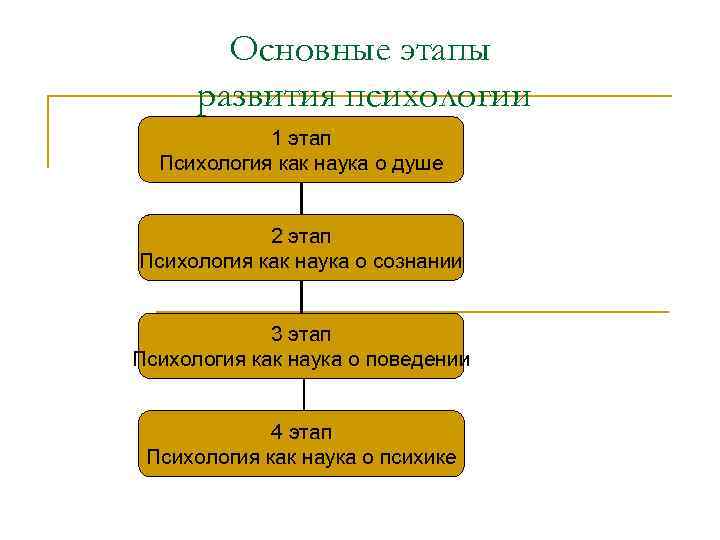 Основные этапы развития психологии

1 этап
Психология как наука о душе

2 этап
Психология как наука о сознании

3 этап
Психология как наука о поведении

4 этап
Психология как наука о психике